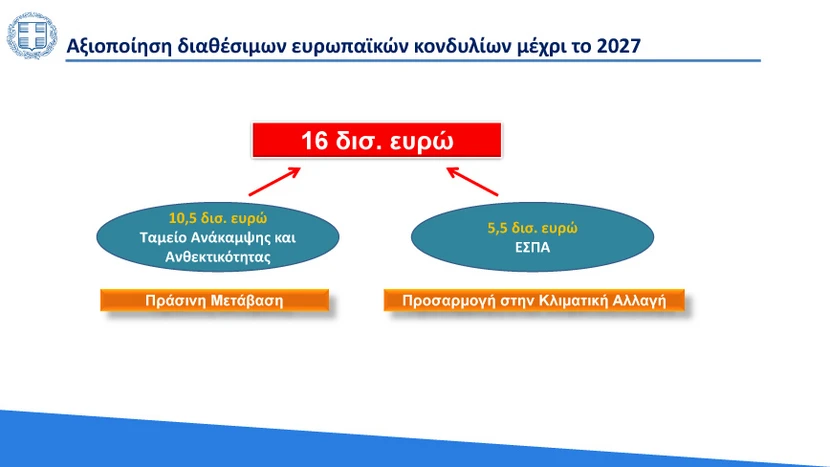 Αξιοποίηση διαθέσιμων ευρωπαϊκών κονδυλίων μέχρι το 2027

16 δισ. ευρώ

10,5 δισ. ευρώ
Ταμείο Ανάκαμψης και Ανθεκτικότητας

5,5 δισ. ευρώ
ΕΣΠΑ

Πράσινη Μετάβαση

Προσαρμογή στην Κλιματική Αλλαγή